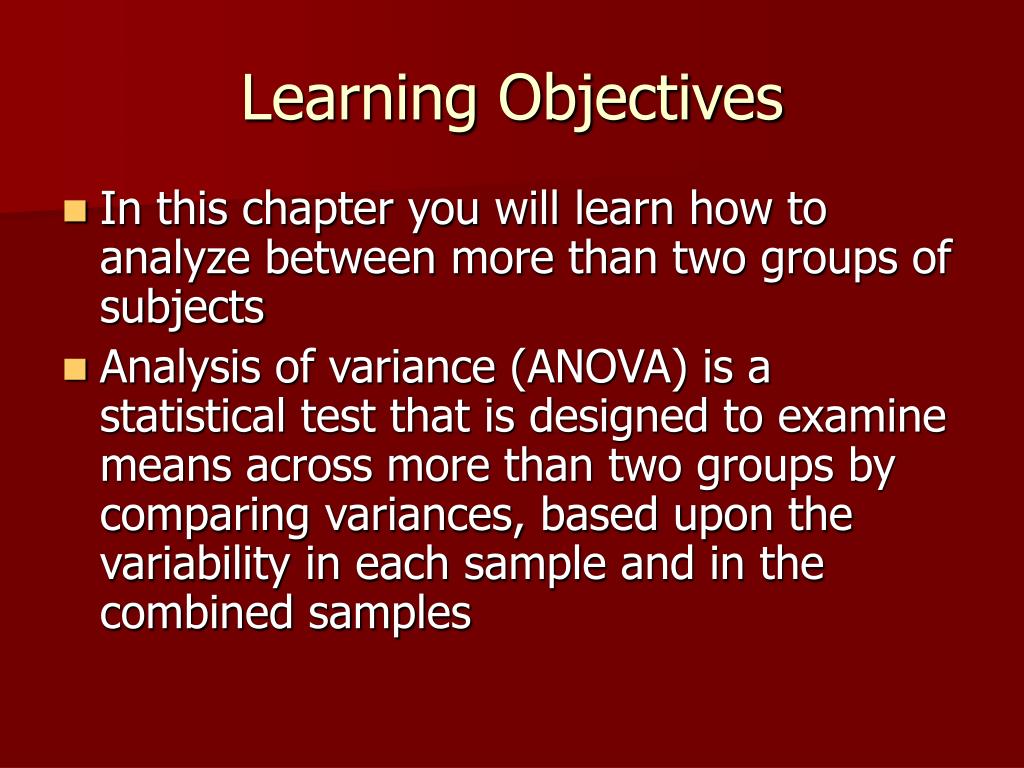 Learning Objectives

In this chapter you will learn how to analyze between more than two groups of subjects

Analysis of variance (ANOVA) is a statistical test that is designed to examine means across more than two groups by comparing variances, based upon the variability in each sample and in the combined samples